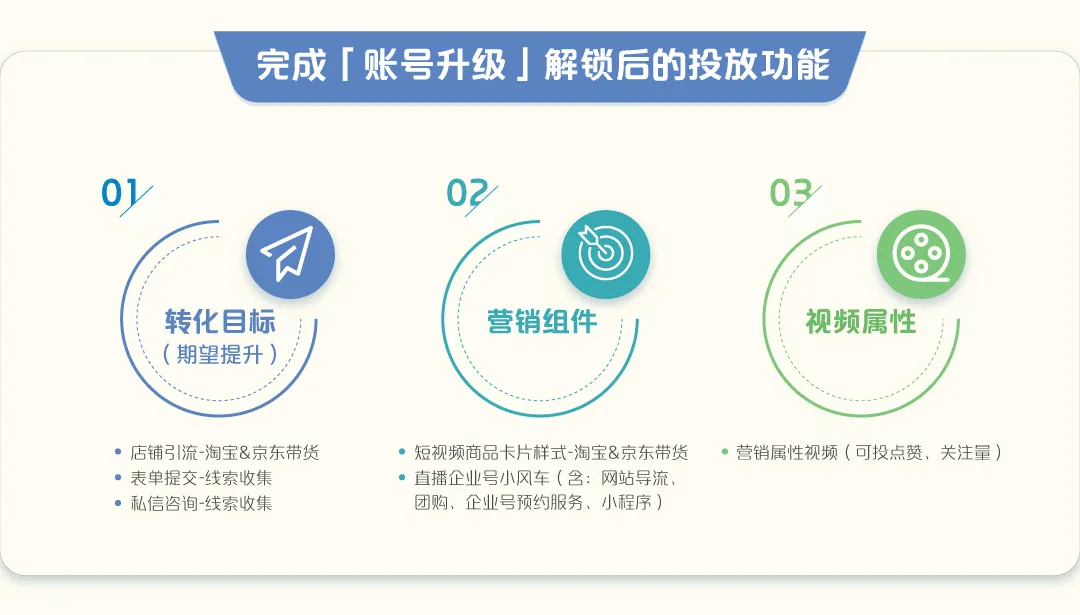 完成「账号升级」解锁后的投放功能

01

转化目标
（期望提升）

- 店铺引流-淘宝&京东带货
- 表单提交-线索收集
- 私信咨询-线索收集

02

营销组件

- 短视频商品卡片样式-淘宝&京东带货
- 直播企业号小风车（含：网站导流、团购、企业号预约服务、小程序）

03

视频属性

- 营销属性视频（可投点赞、关注量）